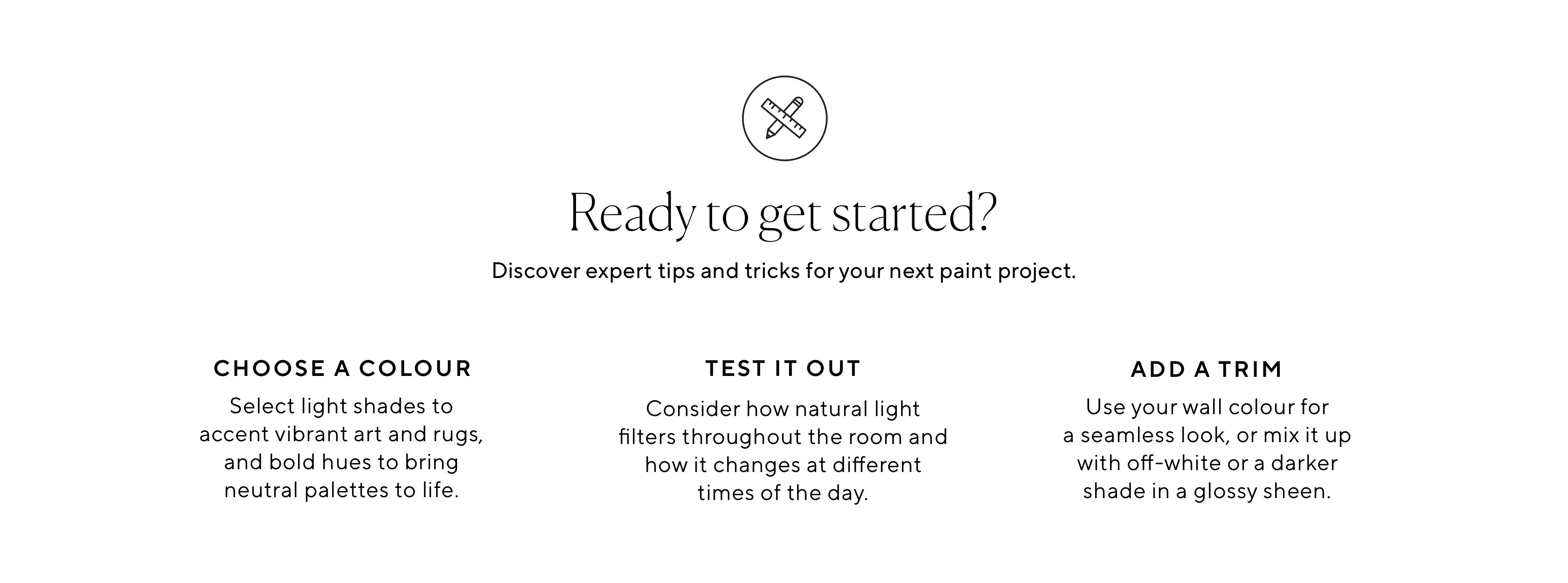 Ready to get started?

Discover expert tips and tricks for your next paint project.

CHOOSE A COLOUR

Select light shades to accent vibrant art and rugs, and bold hues to bring neutral palettes to life.

TEST IT OUT

Consider how natural light filters throughout the room and how it changes at different times of the day.

ADD A TRIM

Use your wall colour for a seamless look, or mix it up with off-white or a darker shade in a glossy sheen.